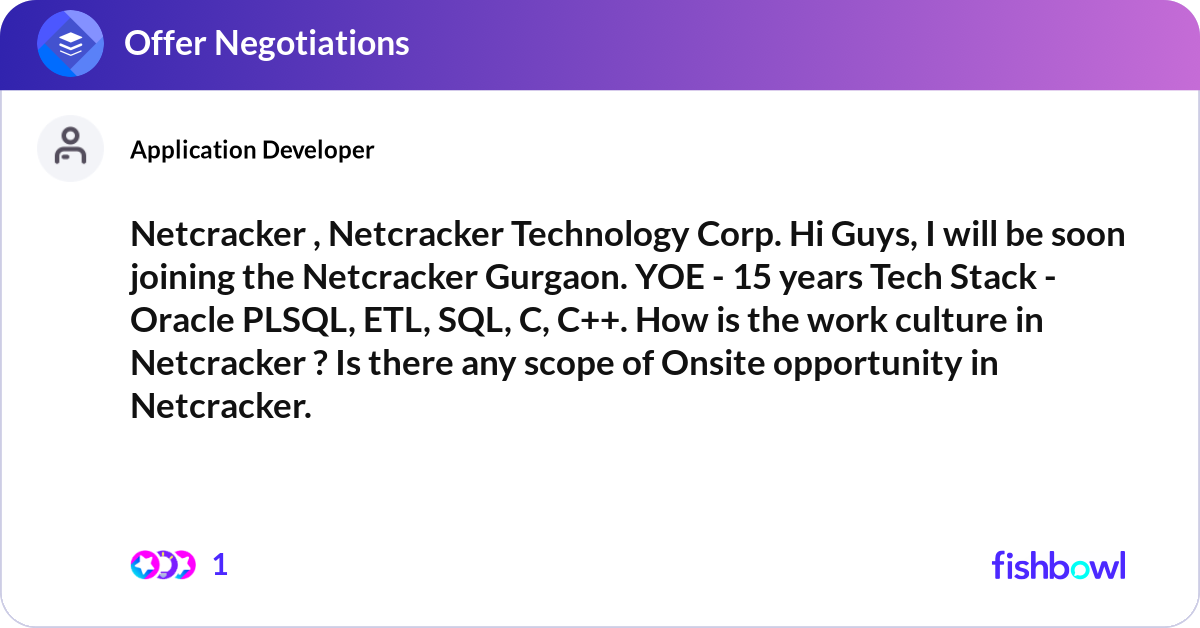 Offer Negotiations

Application Developer

Netcracker , Netcracker Technology Corp. Hi Guys, I will be soon joining the Netcracker Gurgaon. YOE - 15 years Tech Stack - Oracle PLSQL, ETL, SQL, C, C++. How is the work culture in Netcracker ? Is there any scope of Onsite opportunity in Netcracker.

1

fishbowl